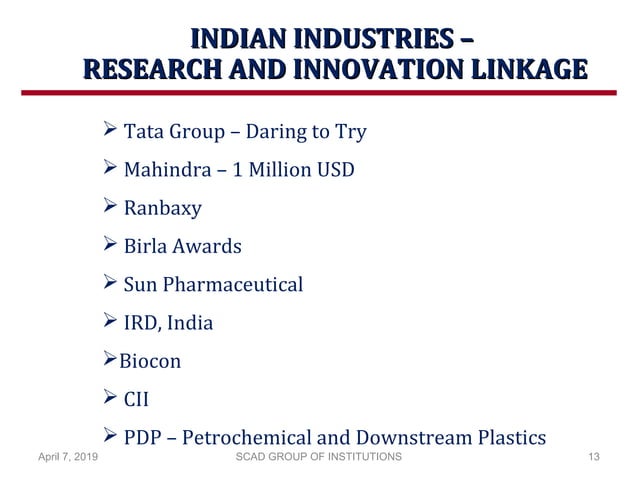 INDIAN INDUSTRIES – RESEARCH AND INNOVATION LINKAGE

➢ Tata Group – Daring to Try

➢ Mahindra – 1 Million USD

➢ Ranbaxy

➢ Birla Awards

➢ Sun Pharmaceutical

➢ IRD, India

➢Biocon

➢ CII

➢ PDP – Petrochemical and Downstream Plastics

April 7, 2019 SCAD GROUP OF INSTITUTIONS 13